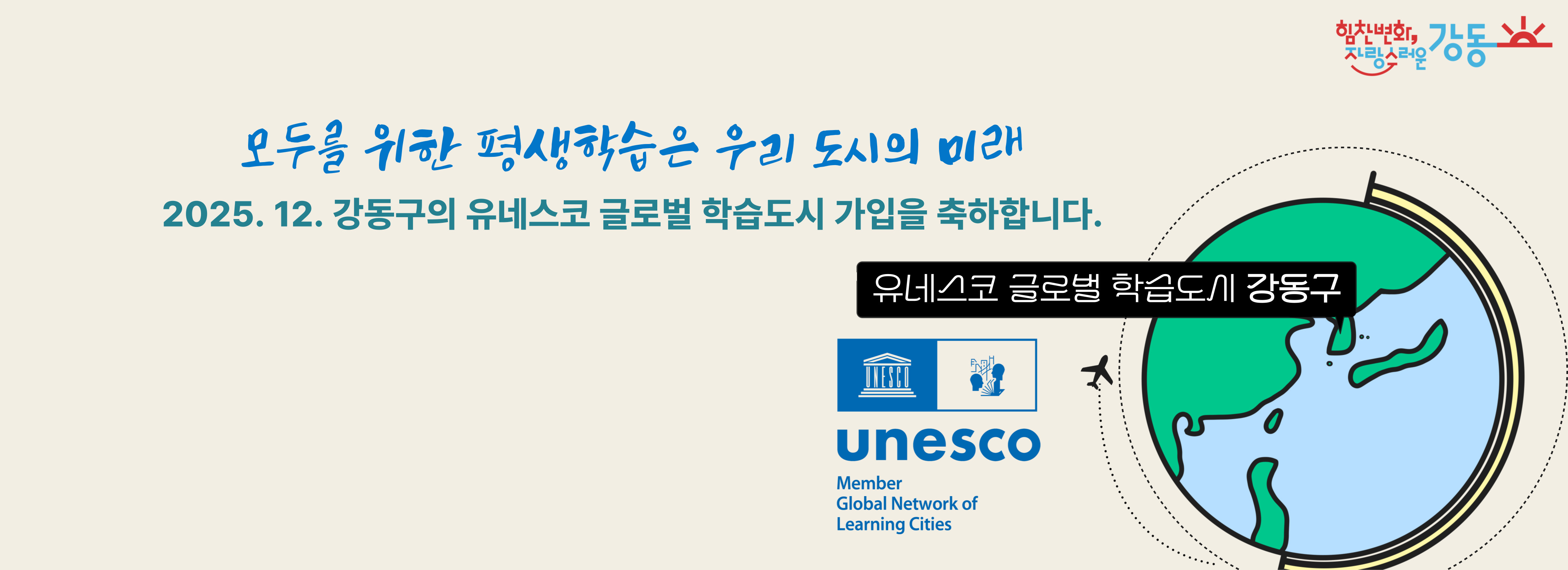 힘찬변화, 자랑스러운 강동

모두를 위한 평생학습은 우리 도시의 미래

2025. 12. 강동구의 유네스코 글로벌 학습도시 가입을 축하합니다.

유네스코 글로벌 학습도시 강동구

UNESCO

unesco

Member
Global Network of
Learning Cities